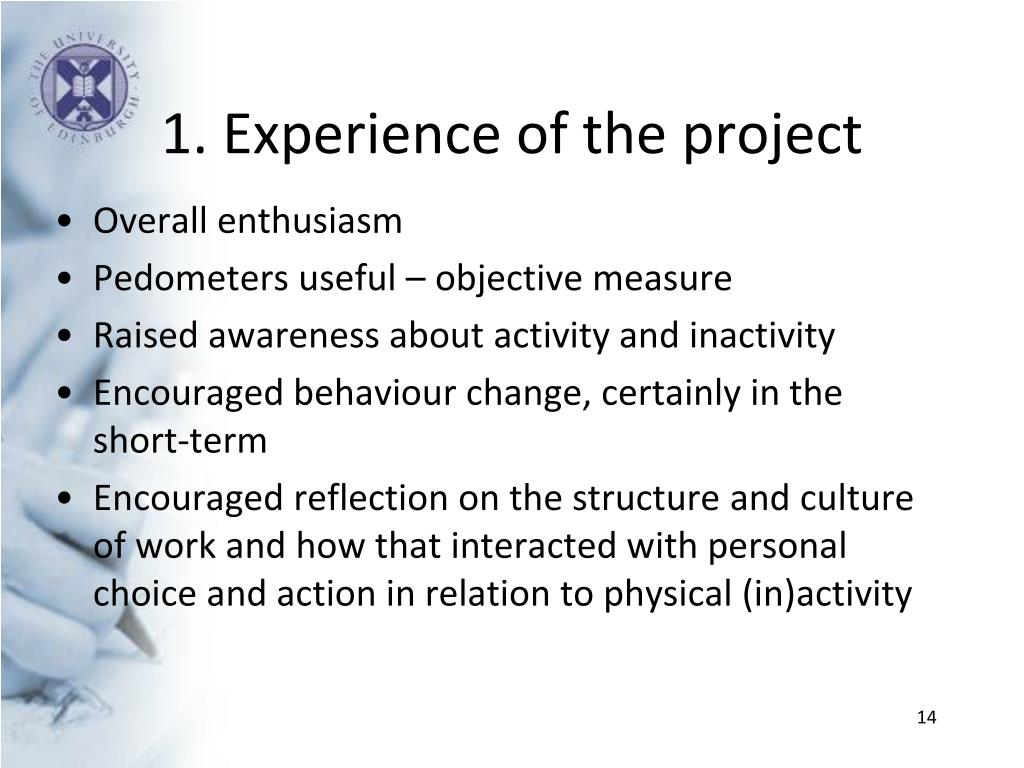 THE UNIVERSITY OF EDINBURGH

1. Experience of the project

• Overall enthusiasm
• Pedometers useful – objective measure
• Raised awareness about activity and inactivity
• Encouraged behaviour change, certainly in the short-term
• Encouraged reflection on the structure and culture of work and how that interacted with personal choice and action in relation to physical (in)activity

14